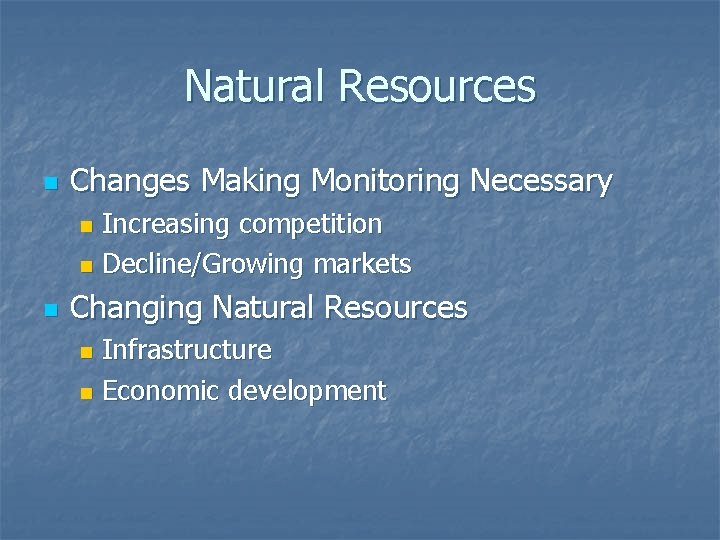 Natural Resources

- Changes Making Monitoring Necessary
  - Increasing competition
  - Decline/Growing markets
- Changing Natural Resources
  - Infrastructure
  - Economic development